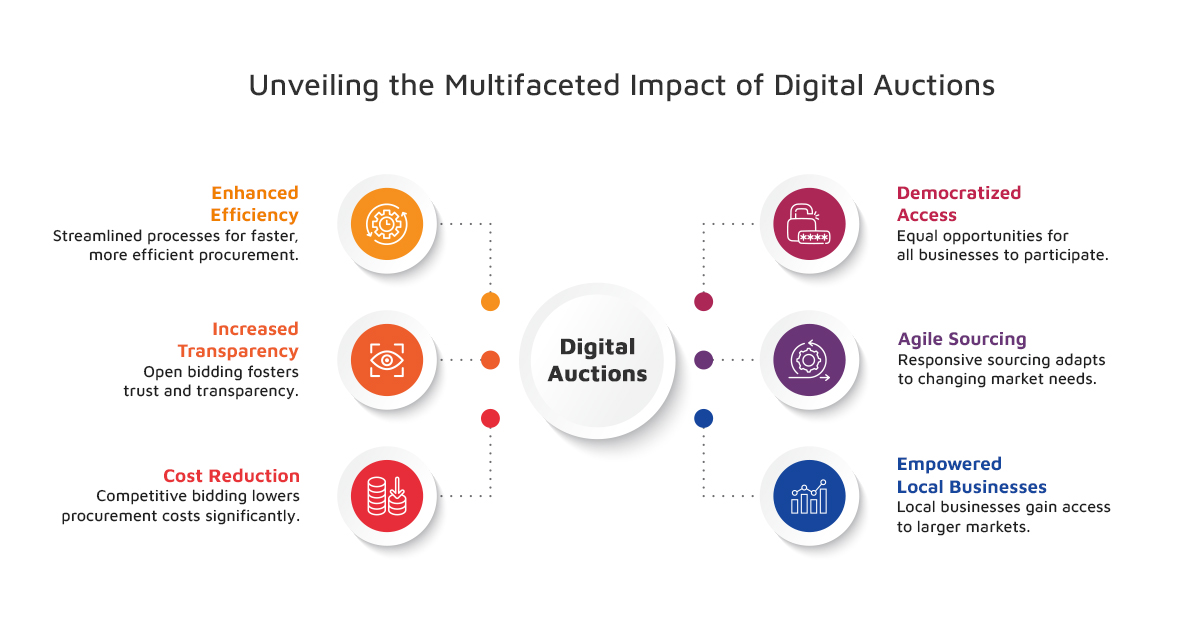 Unveiling the Multifaceted Impact of Digital Auctions

Enhanced Efficiency
Streamlined processes for faster, more efficient procurement.

Increased Transparency
Open bidding fosters trust and transparency.

Cost Reduction
Competitive bidding lowers procurement costs significantly.

Digital Auctions

Democratized Access
Equal opportunities for all businesses to participate.

Agile Sourcing
Responsive sourcing adapts to changing market needs.

Empowered Local Businesses
Local businesses gain access to larger markets.